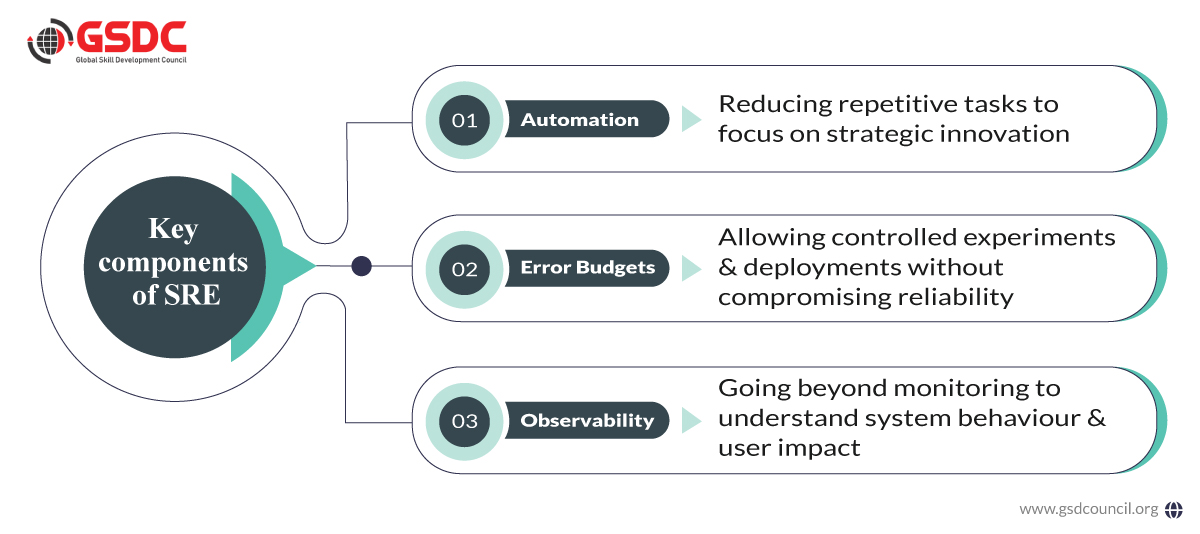 GSDC
Global Skill Development Council

Key components of SRE

01 Automation
Reducing repetitive tasks to focus on strategic innovation

02 Error Budgets
Allowing controlled experiments & deployments without compromising reliability

03 Observability
Going beyond monitoring to understand system behaviour & user impact

www.gsdcouncil.org